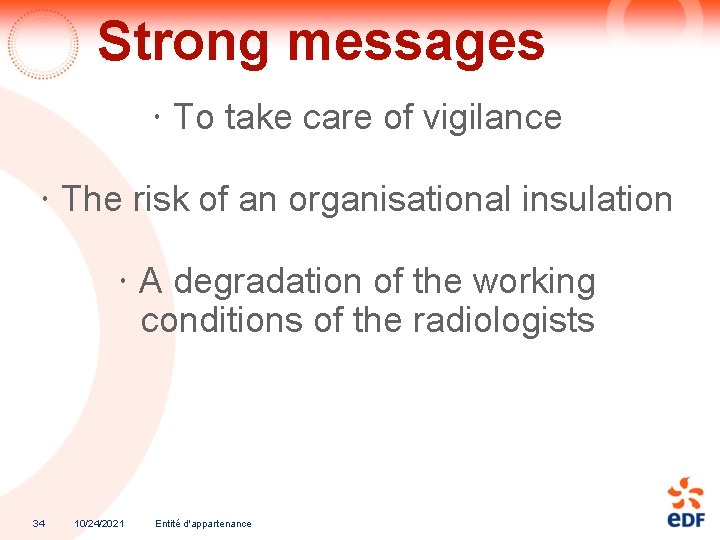 Strong messages

· To take care of vigilance

· The risk of an organisational insulation

· A degradation of the working conditions of the radiologists

34 10/24/2021 Entité d'appartenance

eDF